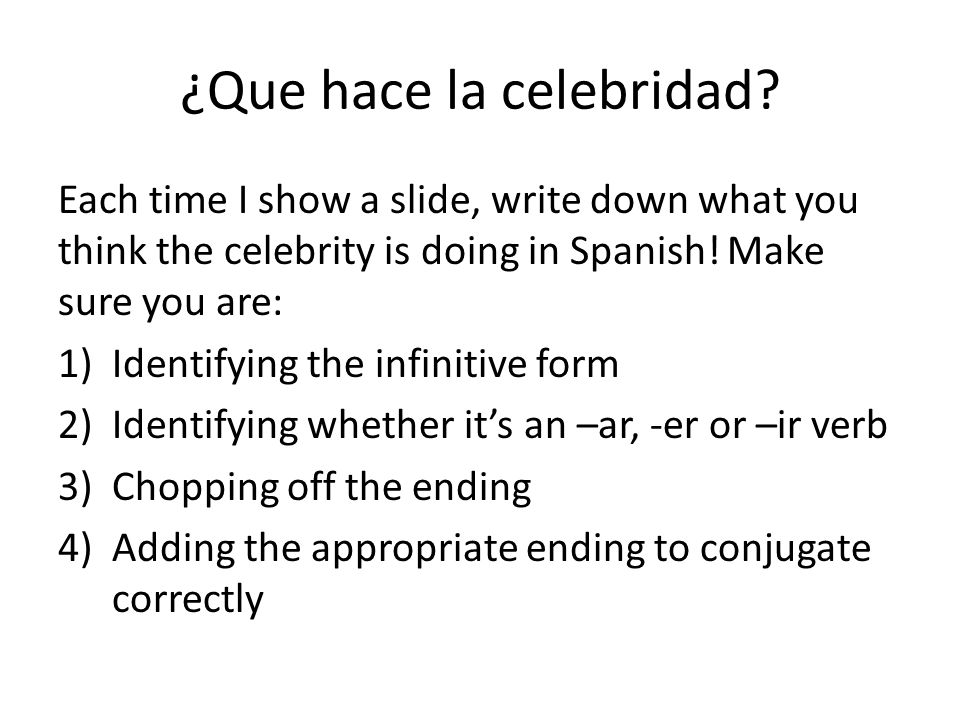 ¿Que hace la celebridad?

Each time I show a slide, write down what you think the celebrity is doing in Spanish! Make sure you are:

1) Identifying the infinitive form
2) Identifying whether it’s an –ar, -er or –ir verb
3) Chopping off the ending
4) Adding the appropriate ending to conjugate correctly